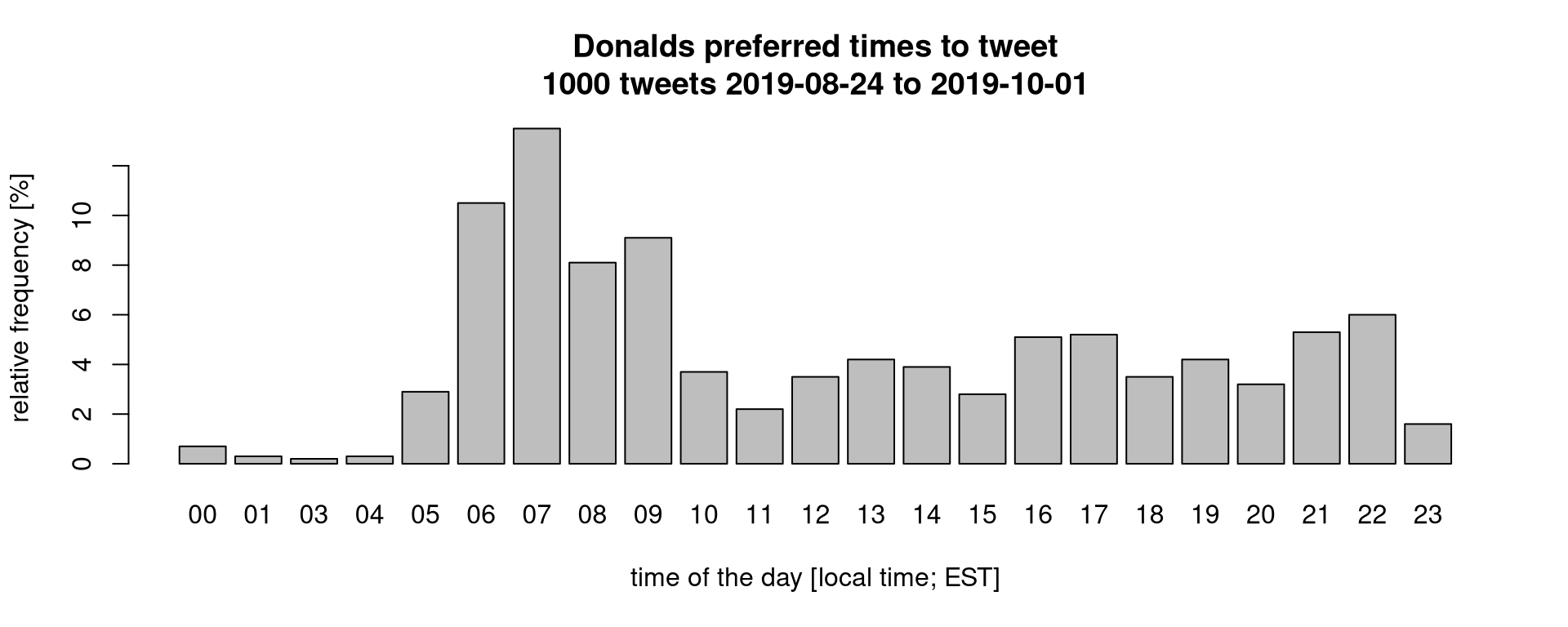 Donalds preferred times to tweet
1000 tweets 2019-08-24 to 2019-10-01

relative frequency [%]

0
2
4
6
8
10

00 01 03 04 05 06 07 08 09 10 11 12 13 14 15 16 17 18 19 20 21 22 23

time of the day [local time; EST]